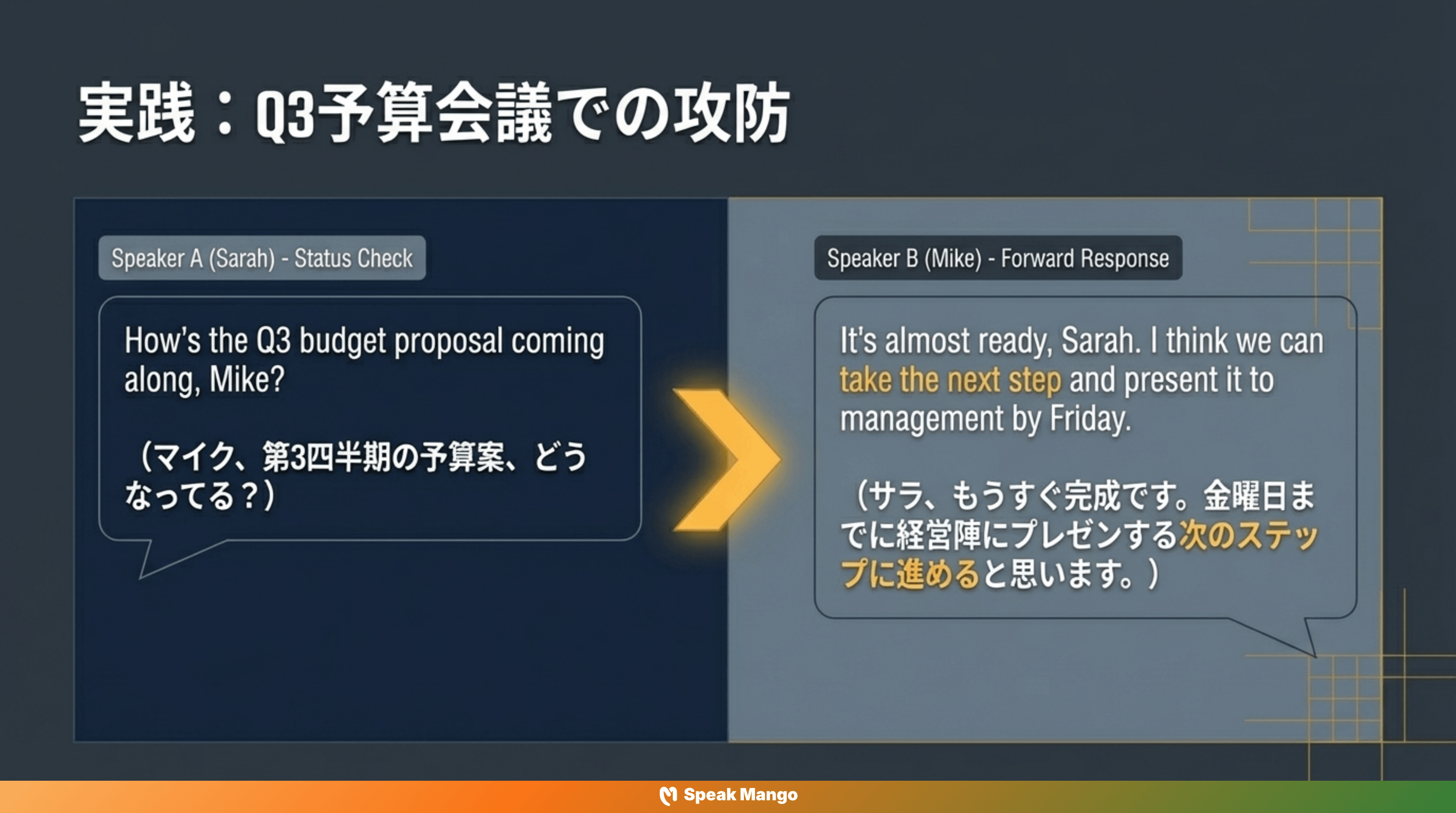 実践：Q3予算会議での攻防

Speaker A (Sarah) - Status Check

How's the Q3 budget proposal coming along, Mike?

（マイク、第3四半期の予算案、どうなってる？）

Speaker B (Mike) - Forward Response

It's almost ready, Sarah. I think we can take the next step and present it to management by Friday.

（サラ、もうすぐ完成です。金曜日までに経営陣にプレゼンする次のステップに進めると思います。）

Speak Mango